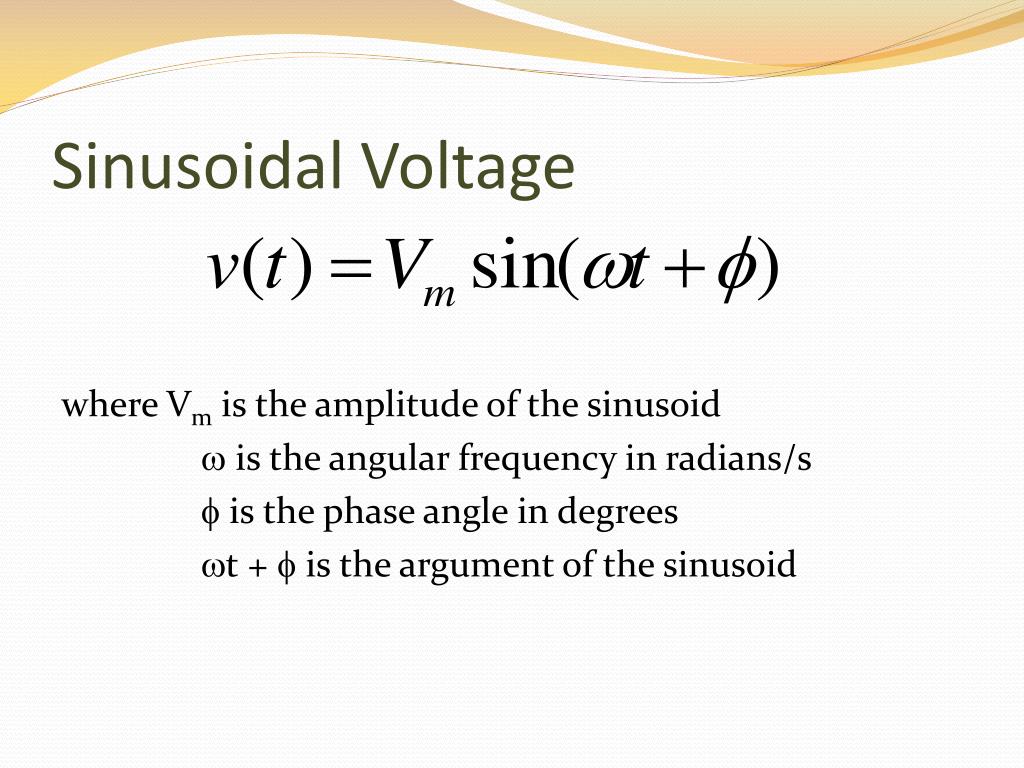 Sinusoidal Voltage

$v(t) = V_m \sin(\omega t + \phi)$

where $V_m$ is the amplitude of the sinusoid
$\omega$ is the angular frequency in radians/s
$\phi$ is the phase angle in degrees
$\omega t + \phi$ is the argument of the sinusoid